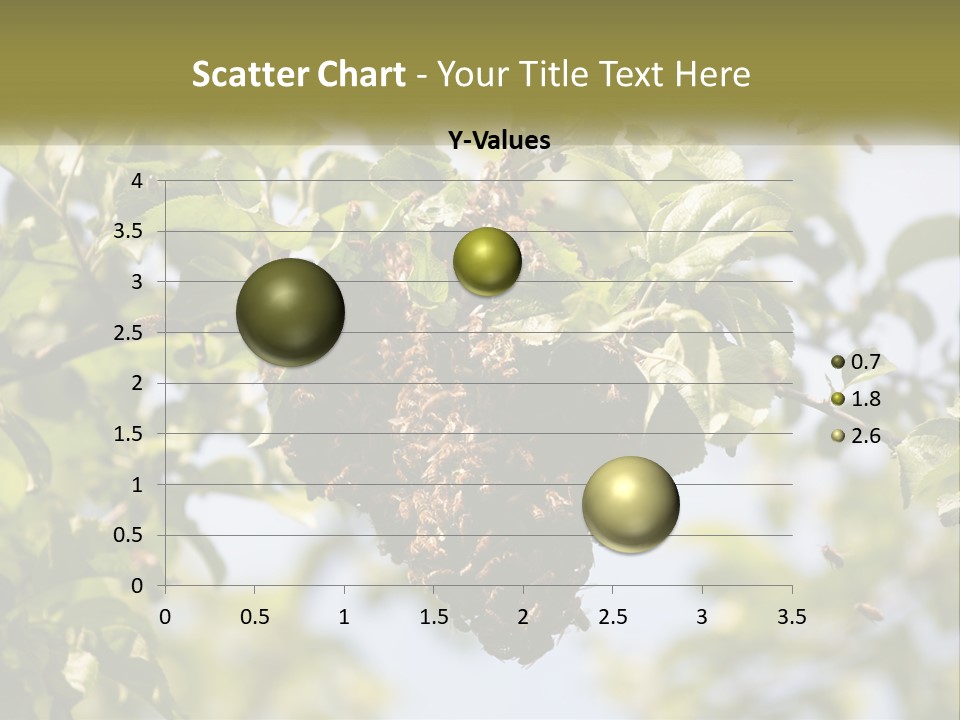 Scatter Chart - Your Title Text Here

Y-Values

4
3.5
3
2.5
2
1.5
1
0.5
0

0 0.5 1 1.5 2 2.5 3 3.5

0.7
1.8
2.6